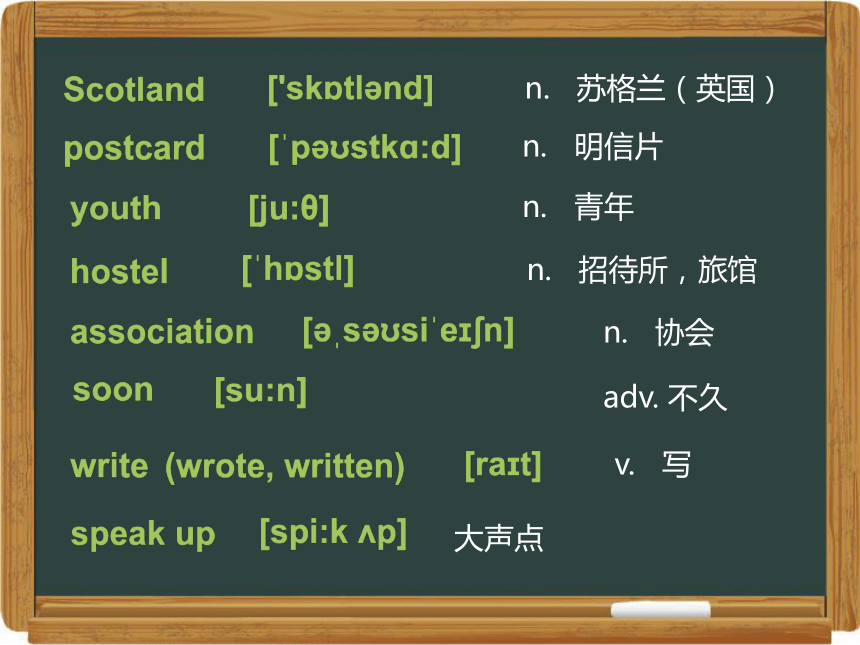 Scotland ['skɒtlənd] n. 苏格兰（英国）

postcard [ˈpəʊstkɑ:d] n. 明信片

youth [ju:θ] n. 青年

hostel [ˈhɒstl] n. 招待所，旅馆

association [əˌsəʊsiˈeɪʃn] n. 协会

soon [su:n] adv. 不久

write (wrote, written) [raɪt] v. 写

speak up [spi:k ʌp] 大声点